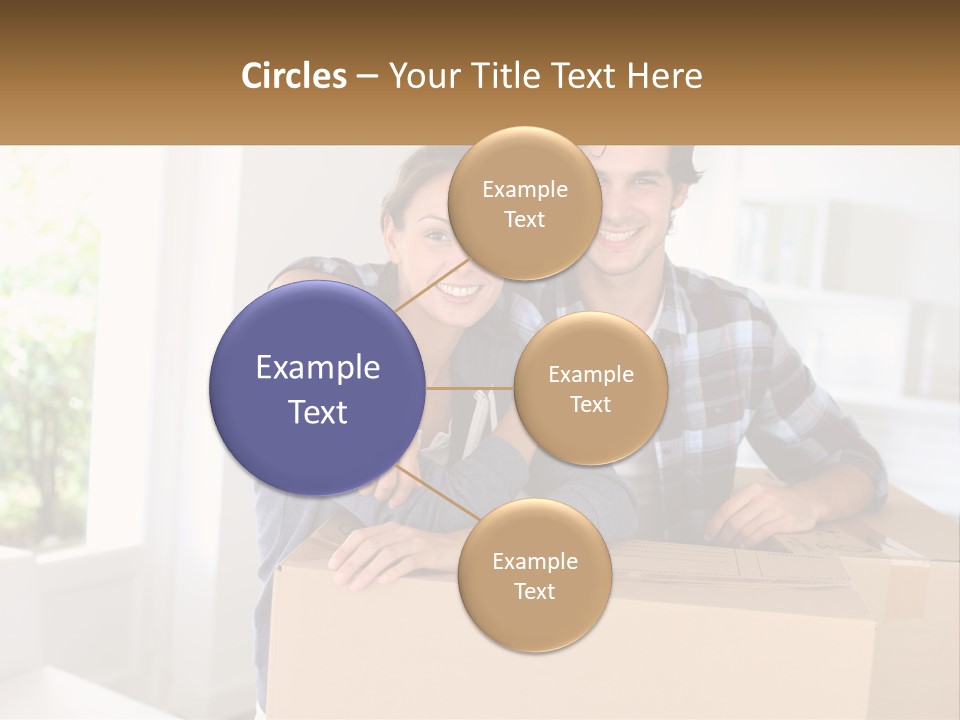 Circles – Your Title Text Here

Example Text

Example Text

Example Text

Example Text